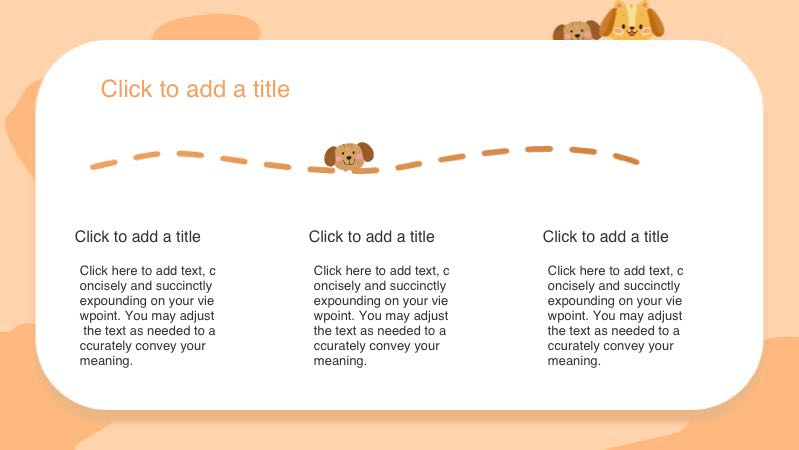 Click to add a title

Click to add a title

Click here to add text, concisely and succinctly expounding on your viewpoint. You may adjust the text as needed to accurately convey your meaning.

Click to add a title

Click here to add text, concisely and succinctly expounding on your viewpoint. You may adjust the text as needed to accurately convey your meaning.

Click to add a title

Click here to add text, concisely and succinctly expounding on your viewpoint. You may adjust the text as needed to accurately convey your meaning.